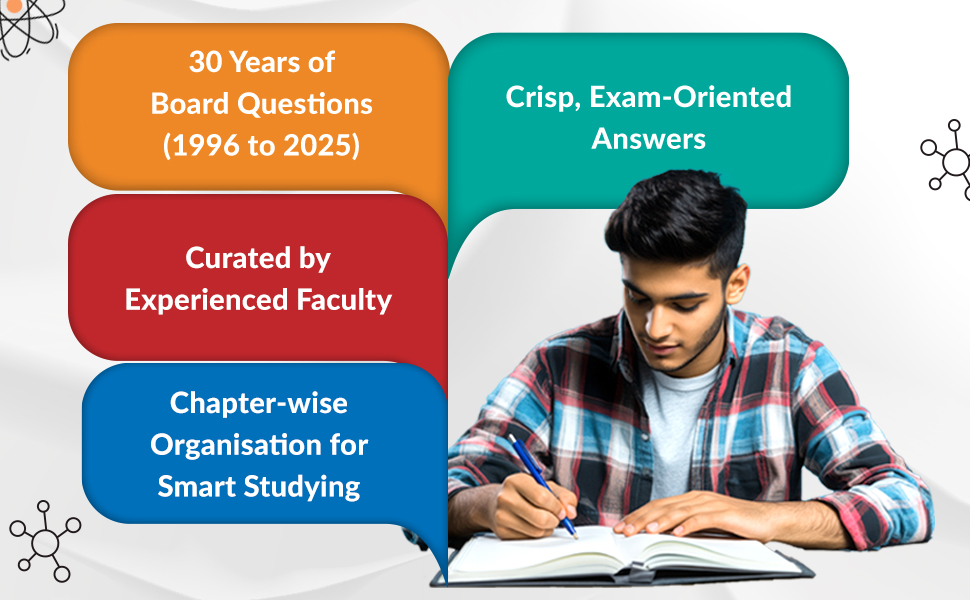 30 Years of Board Questions (1996 to 2025)

Crisp, Exam-Oriented Answers

Curated by Experienced Faculty

Chapter-wise Organisation for Smart Studying